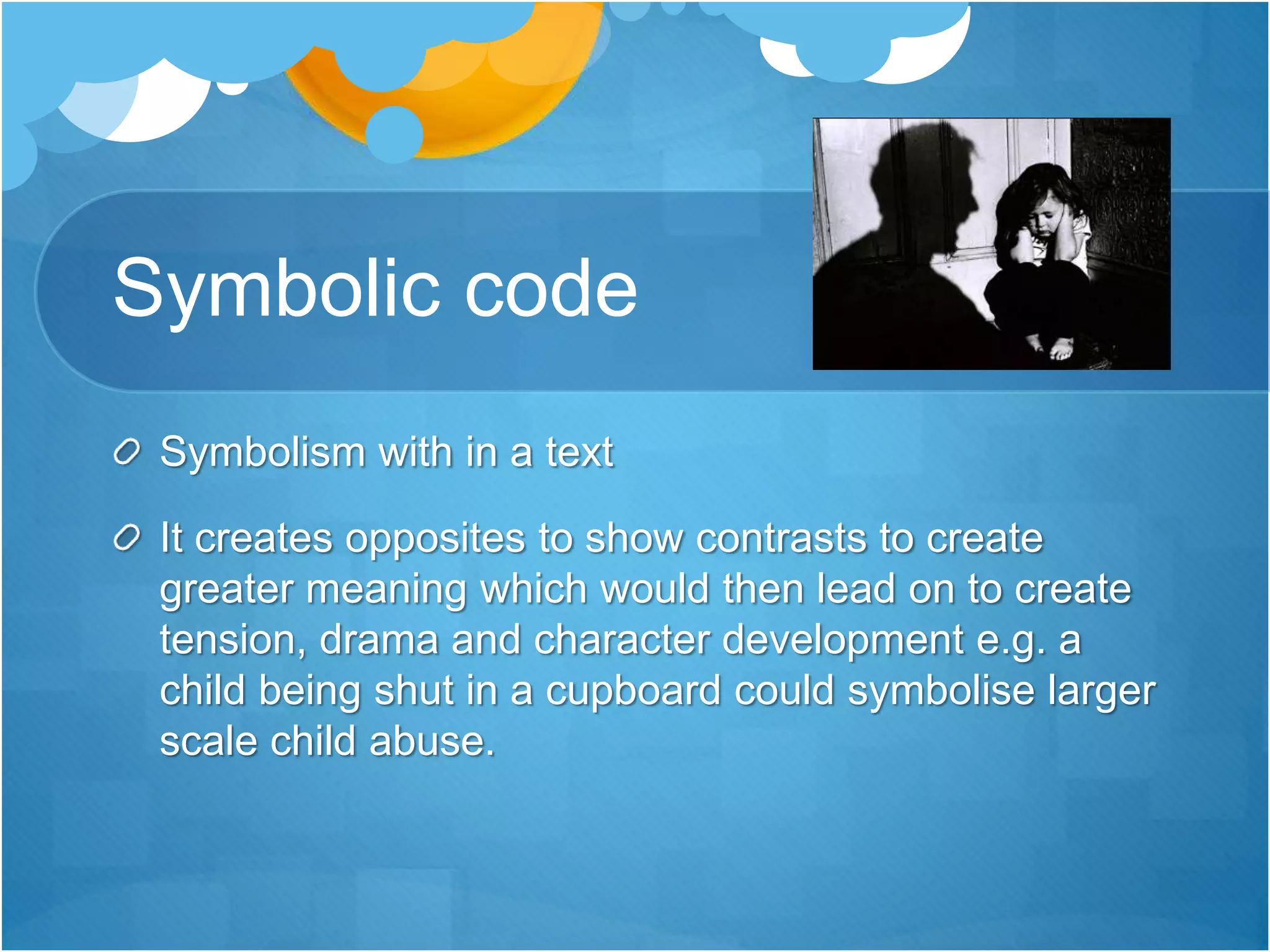 Symbolic code

Symbolism with in a text

It creates opposites to show contrasts to create greater meaning which would then lead on to create tension, drama and character development e.g. a child being shut in a cupboard could symbolise larger scale child abuse.